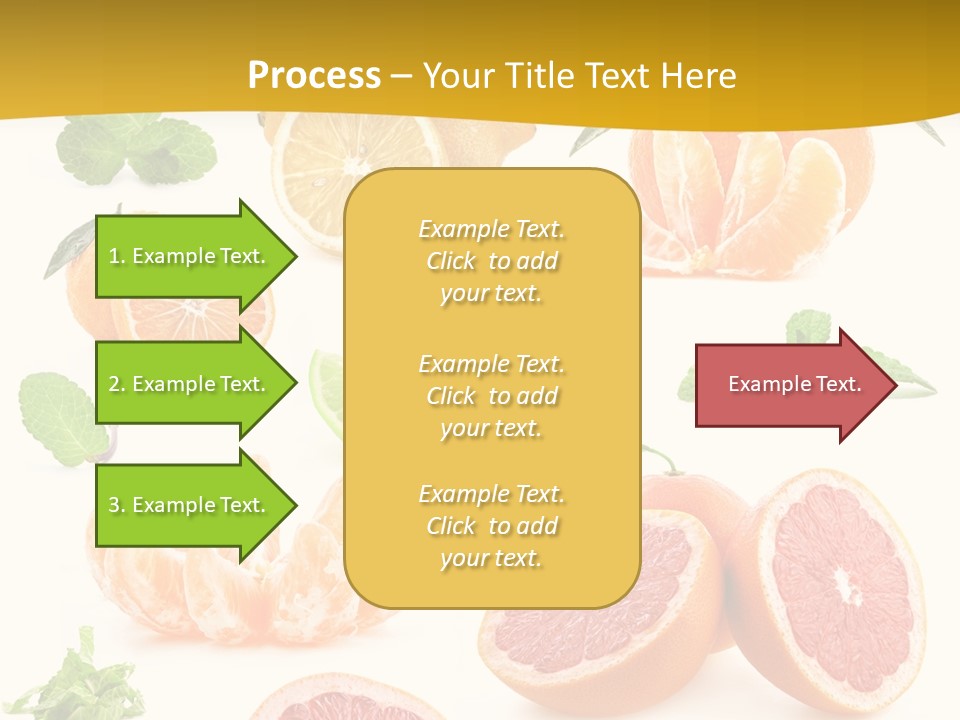 Process – Your Title Text Here

1. Example Text.

2. Example Text.

3. Example Text.

Example Text. Click to add your text.

Example Text. Click to add your text.

Example Text. Click to add your text.

Example Text.